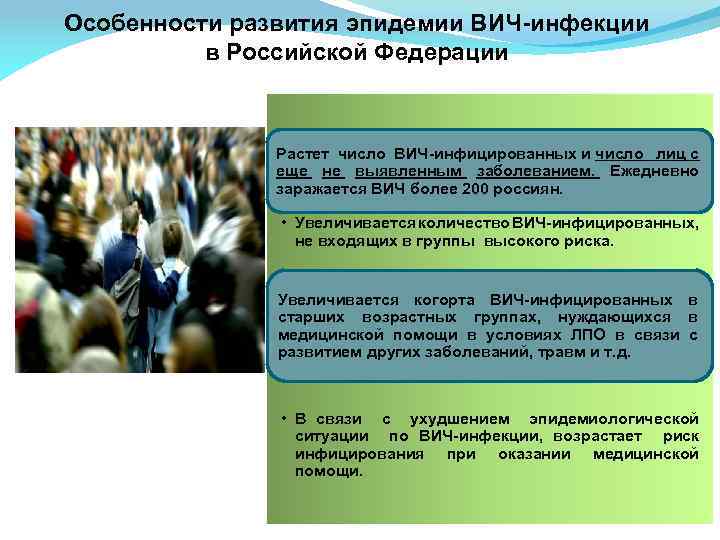 Особенности развития эпидемии ВИЧ-инфекции в Российской Федерации

Растет число ВИЧ-инфицированных и число лиц с еще не выявленным заболеванием. Ежедневно заражается ВИЧ более 200 россиян.

• Увеличивается количество ВИЧ-инфицированных, не входящих в группы высокого риска.

Увеличивается когорта ВИЧ-инфицированных в старших возрастных группах, нуждающихся в медицинской помощи в условиях ЛПО в связи с развитием других заболеваний, травм и т.д.

• В связи с ухудшением эпидемиологической ситуации по ВИЧ-инфекции, возрастает риск инфицирования при оказании медицинской помощи.